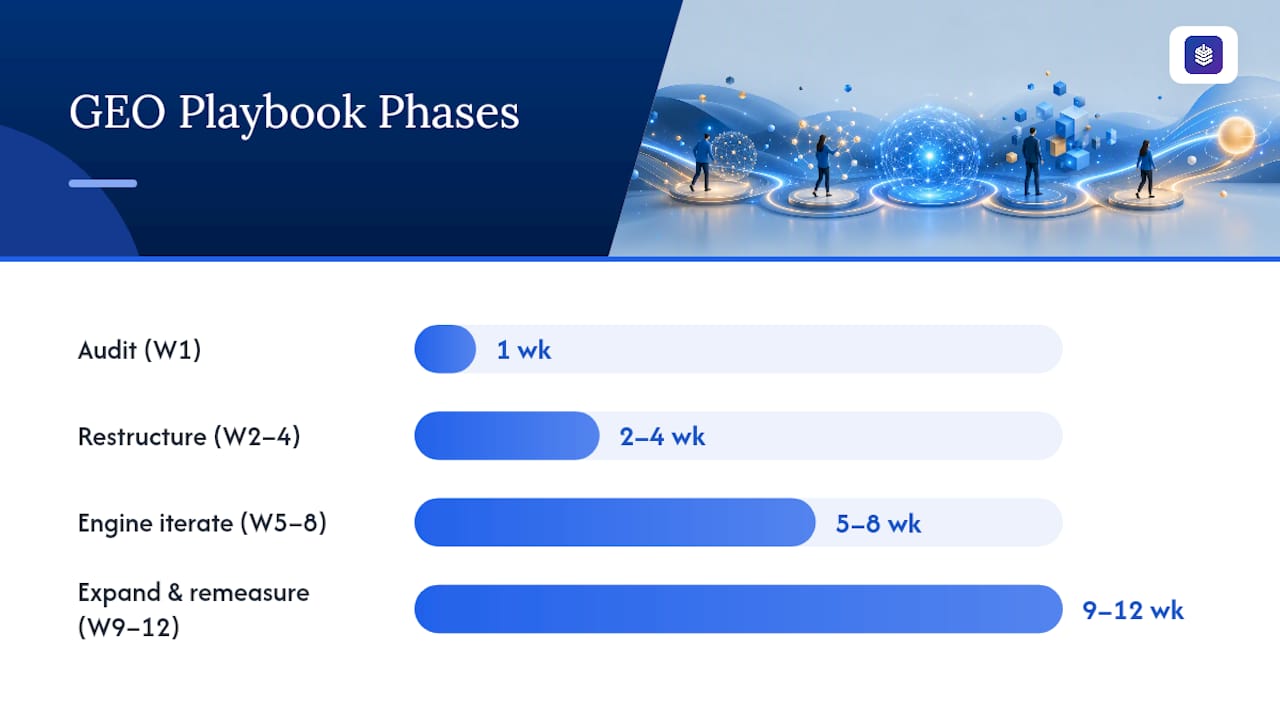 GEO Playbook Phases

Audit (W1)
1 wk

Restructure (W2–4)
2–4 wk

Engine iterate (W5–8)
5–8 wk

Expand & remeasure (W9–12)
9–12 wk